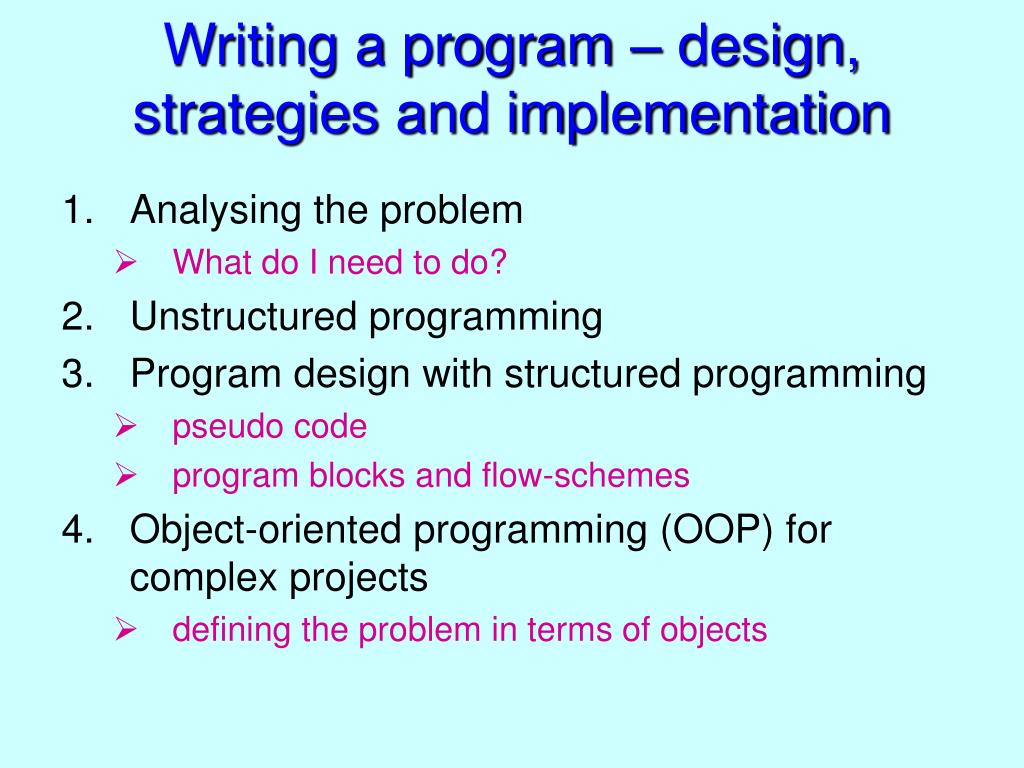 Writing a program – design, strategies and implementation

1. Analysing the problem
➢ What do I need to do?
2. Unstructured programming
3. Program design with structured programming
➢ pseudo code
➢ program blocks and flow-schemes
4. Object-oriented programming (OOP) for complex projects
➢ defining the problem in terms of objects